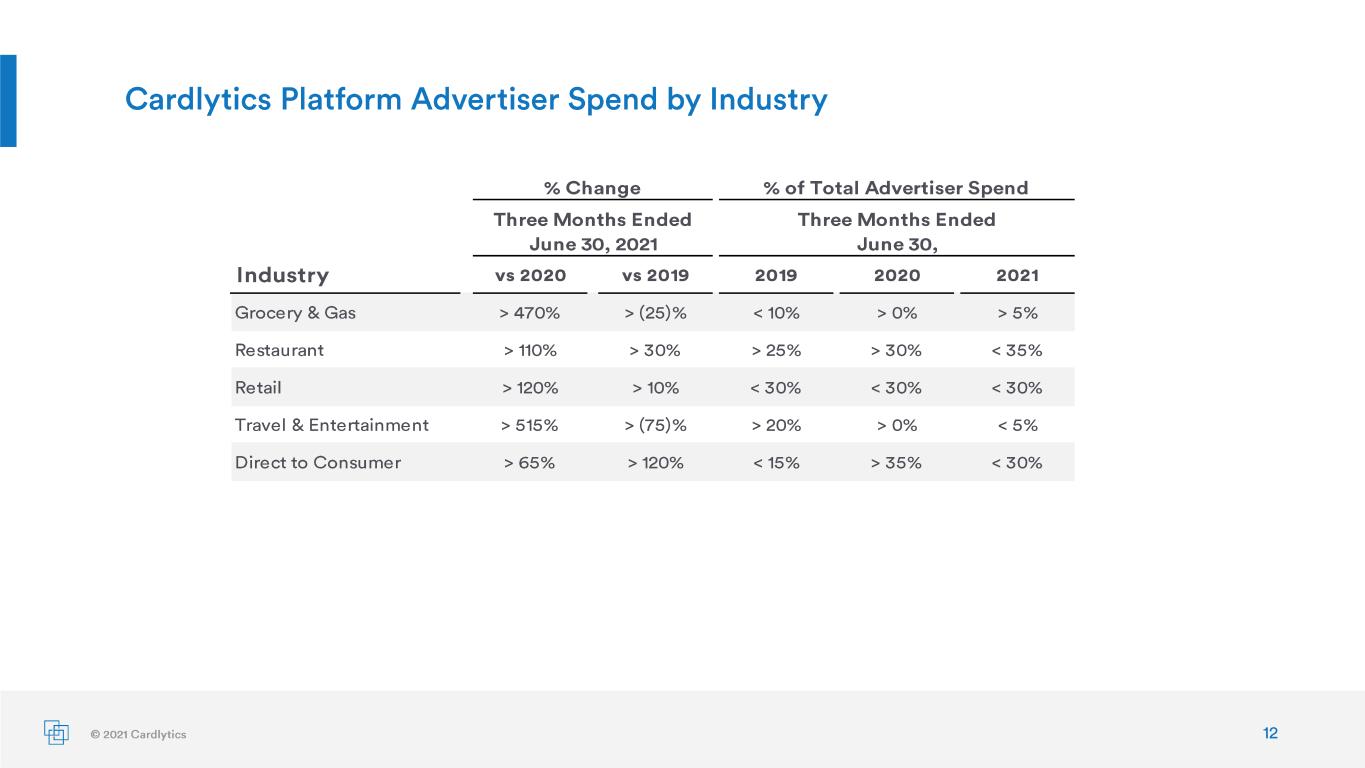 Cardlytics Platform Advertiser Spend by Industry

|  | % Change |  | % of Total Advertiser Spend |  |  |
|---|---|---|---|---|---|
|  | Three Months Ended June 30, 2021 |  | Three Months Ended June 30, |  |  |
| Industry | vs 2020 | vs 2019 | 2019 | 2020 | 2021 |
| Grocery & Gas | > 470% | > (25)% | < 10% | > 0% | > 5% |
| Restaurant | > 110% | > 30% | > 25% | > 30% | < 35% |
| Retail | > 120% | > 10% | < 30% | < 30% | < 30% |
| Travel & Entertainment | > 515% | > (75)% | > 20% | > 0% | < 5% |
| Direct to Consumer | > 65% | > 120% | < 15% | > 35% | < 30% |

© 2021 Cardlytics

12